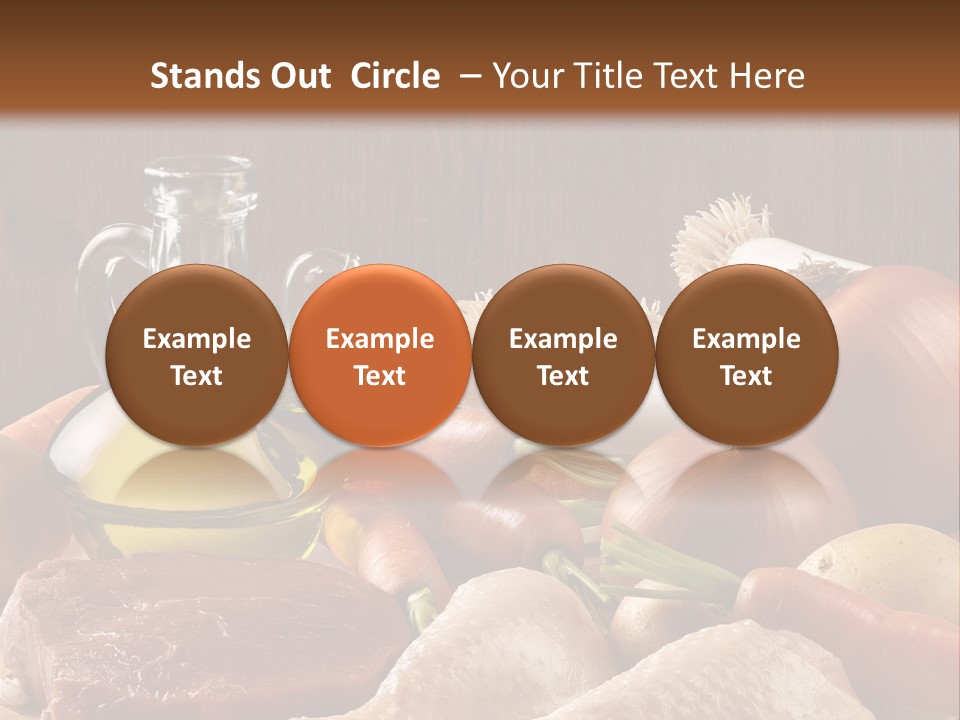 Stands Out Circle – Your Title Text Here

Example Text

Example Text

Example Text

Example Text